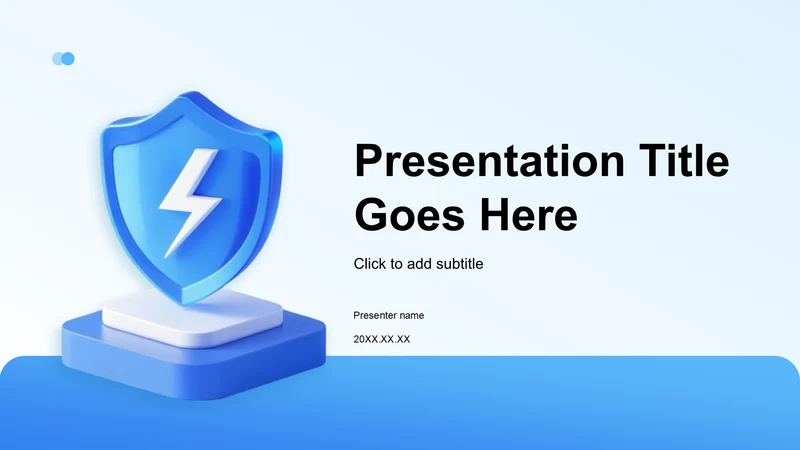 Presentation Title Goes Here

Click to add subtitle

Presenter name

20XX.XX.XX